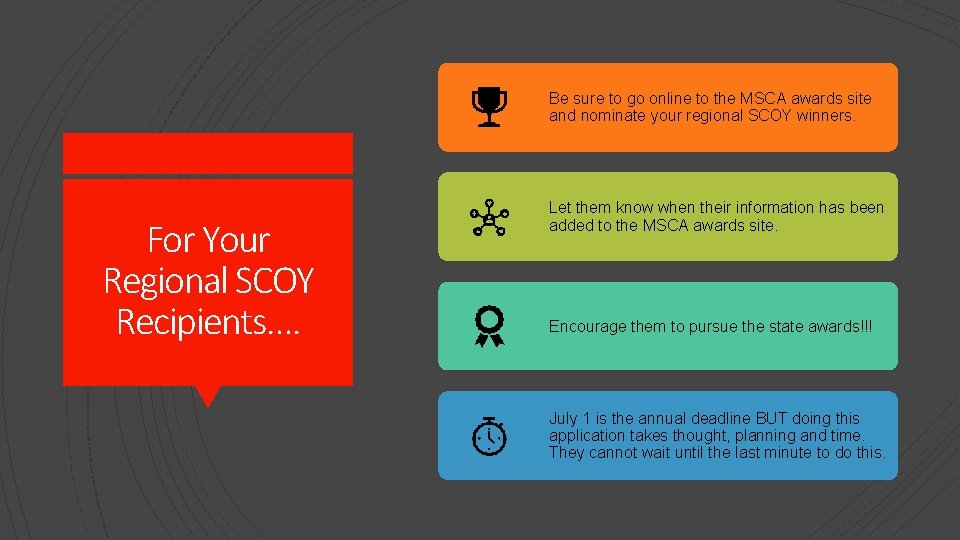 For Your Regional SCOY Recipients….

Be sure to go online to the MSCA awards site and nominate your regional SCOY winners.

Let them know when their information has been added to the MSCA awards site.

Encourage them to pursue the state awards!!!

July 1 is the annual deadline BUT doing this application takes thought, planning and time. They cannot wait until the last minute to do this.